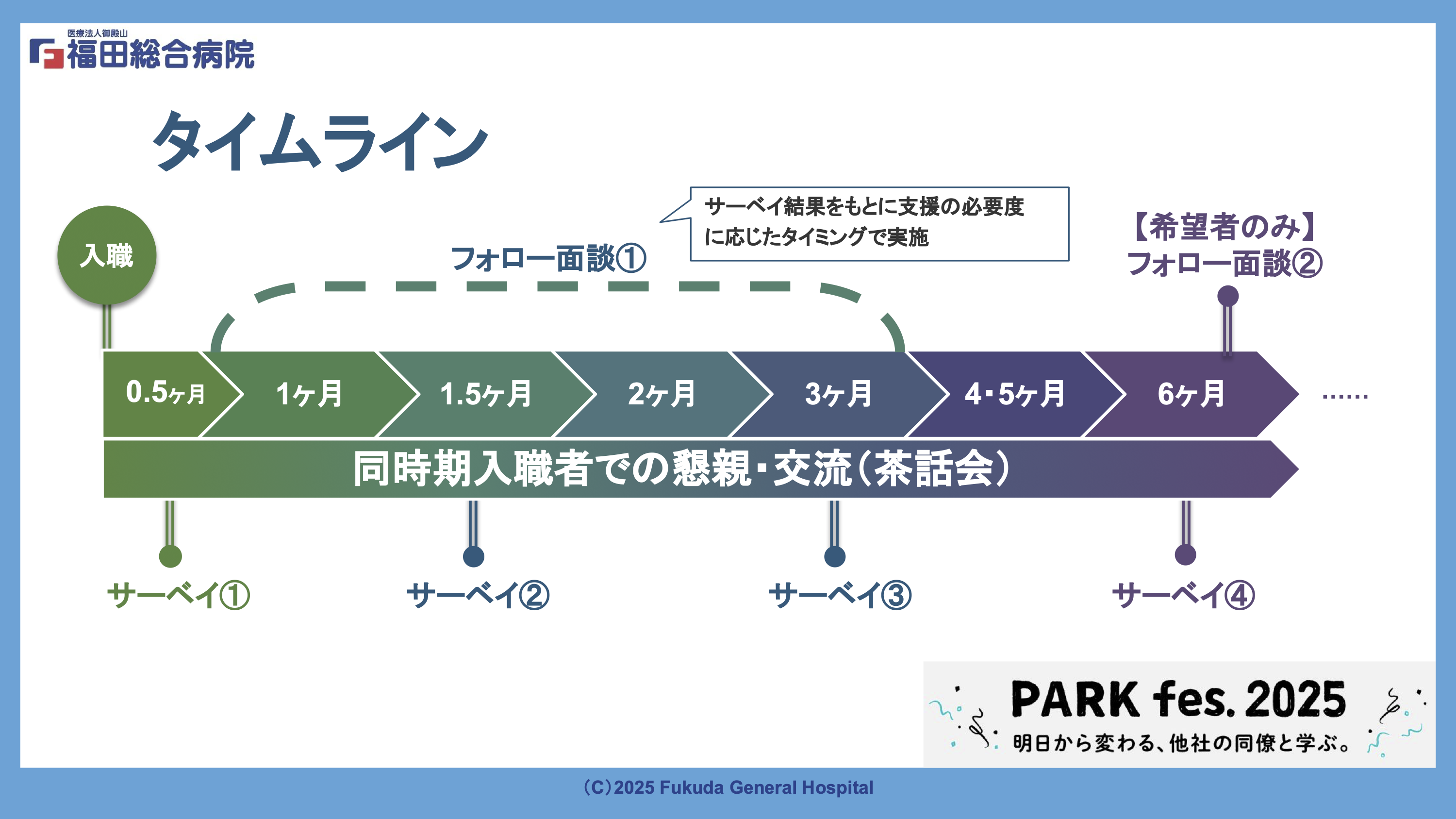 医療法人御殿山
福田総合病院

タイムライン

入職

フォロー面談①

サーベイ結果をもとに支援の必要度に応じたタイミングで実施

【希望者のみ】
フォロー面談②

0.5ヶ月 1ヶ月 1.5ヶ月 2ヶ月 3ヶ月 4・5ヶ月 6ヶ月 ……

同時期入職者での懇親・交流（茶話会）

サーベイ①

サーベイ②

サーベイ③

サーベイ④

PARK fes. 2025
明日から変わる、他社の同僚と学ぶ。

（C）2025 Fukuda General Hospital